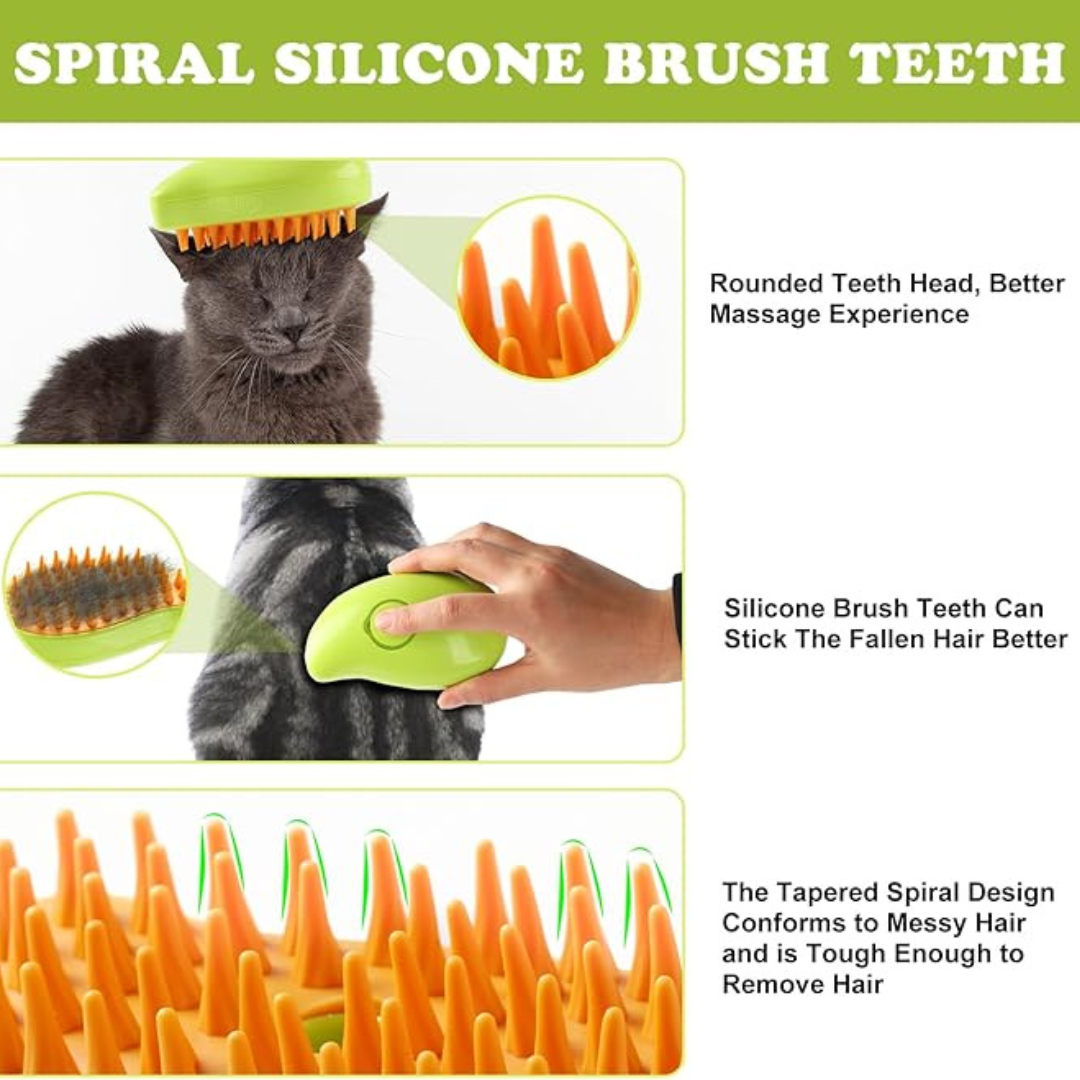 SPIRAL SILICONE BRUSH TEETH

Rounded Teeth Head, Better Massage Experience

Silicone Brush Teeth Can Stick The Fallen Hair Better

The Tapered Spiral Design Conforms to Messy Hair and is Tough Enough to Remove Hair